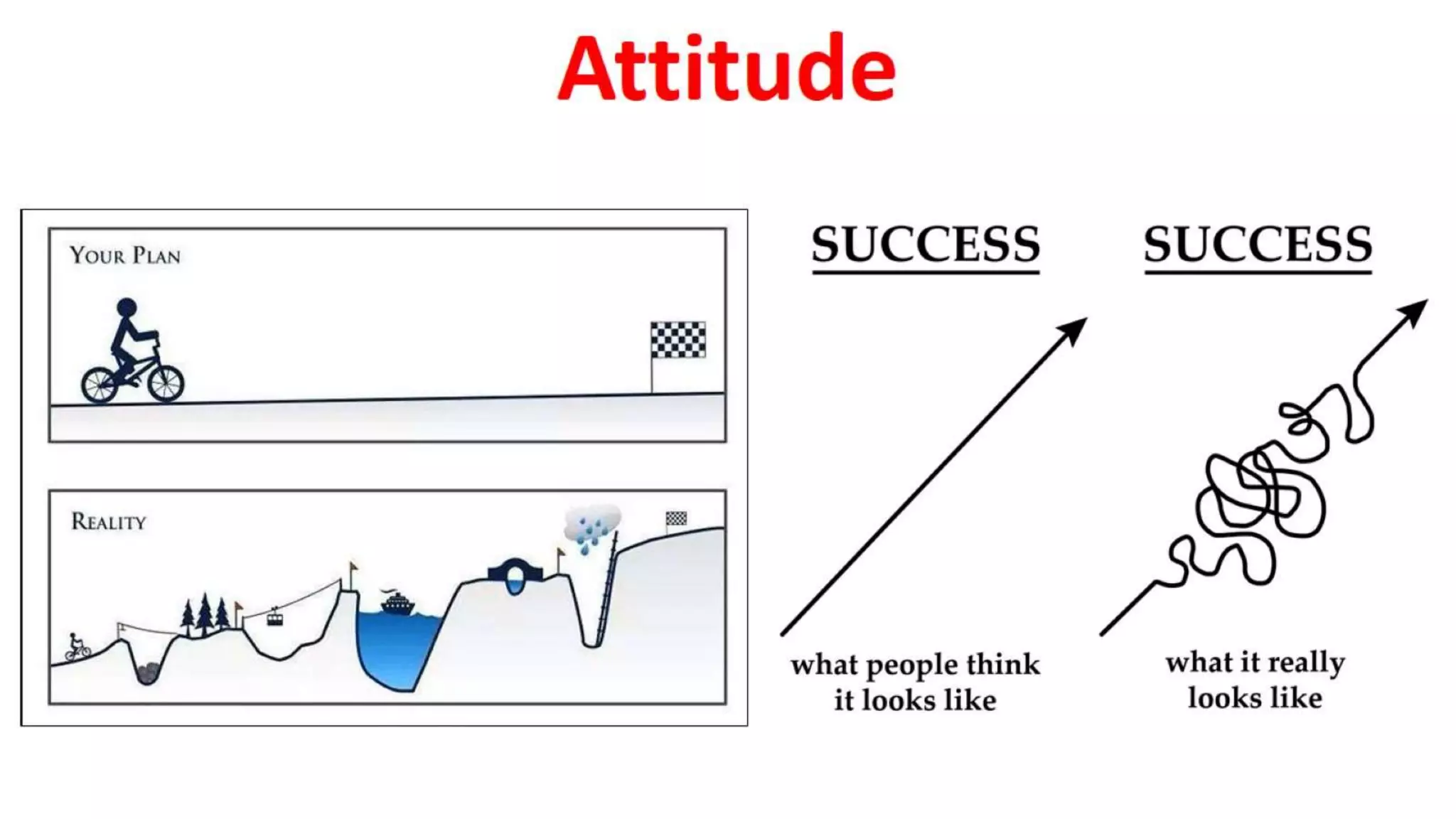 Attitude

YOUR PLAN

REALITY

SUCCESS

what people think it looks like

SUCCESS

what it really looks like